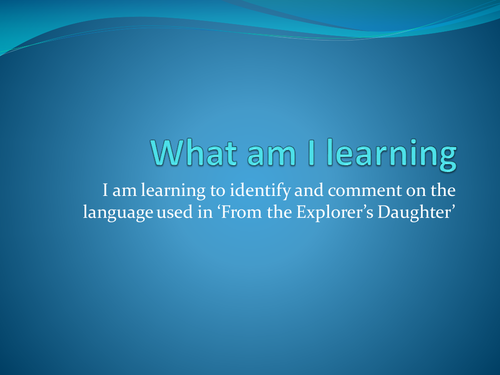 What am I learning

I am learning to identify and comment on the language used in ‘From the Explorer’s Daughter’